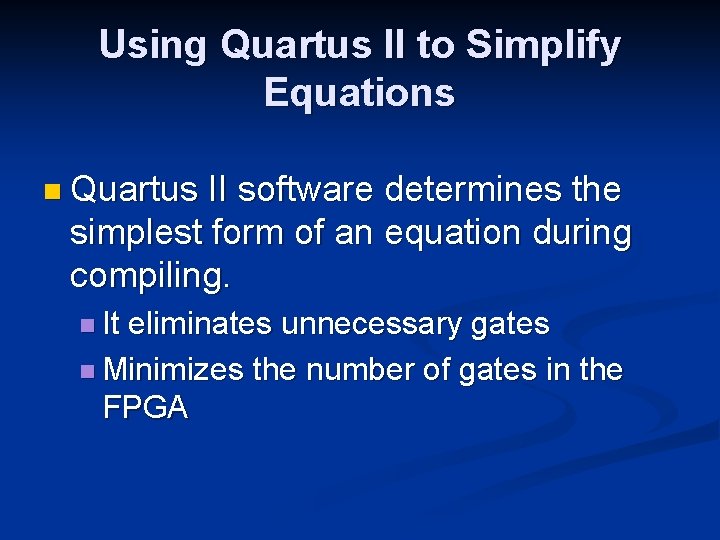 Using Quartus II to Simplify Equations

Quartus II software determines the simplest form of an equation during compiling.

It eliminates unnecessary gates

Minimizes the number of gates in the FPGA